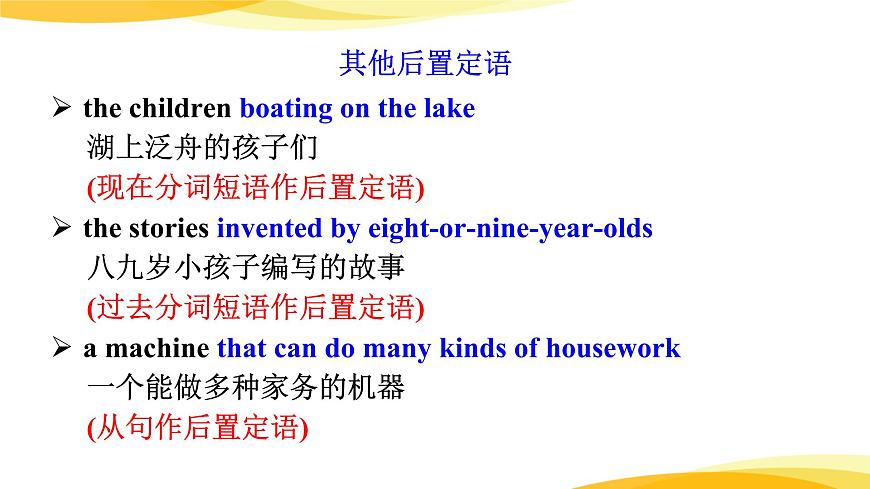 其他后置定语

➢ the children boating on the lake
湖上泛舟的孩子们
(现在分词短语作后置定语)

➢ the stories invented by eight-or-nine-year-olds
八九岁小孩子编写的故事
(过去分词短语作后置定语)

➢ a machine that can do many kinds of housework
一个能做多种家务的机器
(从句作后置定语)